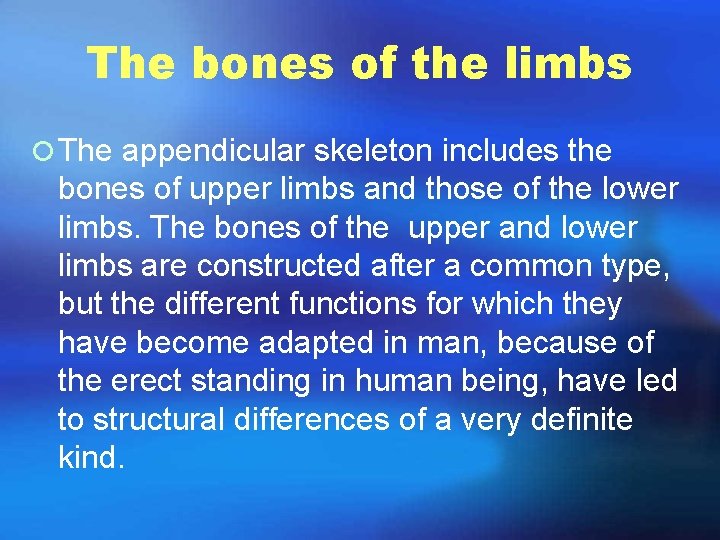 The bones of the limbs

The appendicular skeleton includes the bones of upper limbs and those of the lower limbs. The bones of the  upper and lower limbs are constructed after a common type, but the different functions for which they have become adapted in man, because of the erect standing in human being, have led to structural differences of a very definite kind.